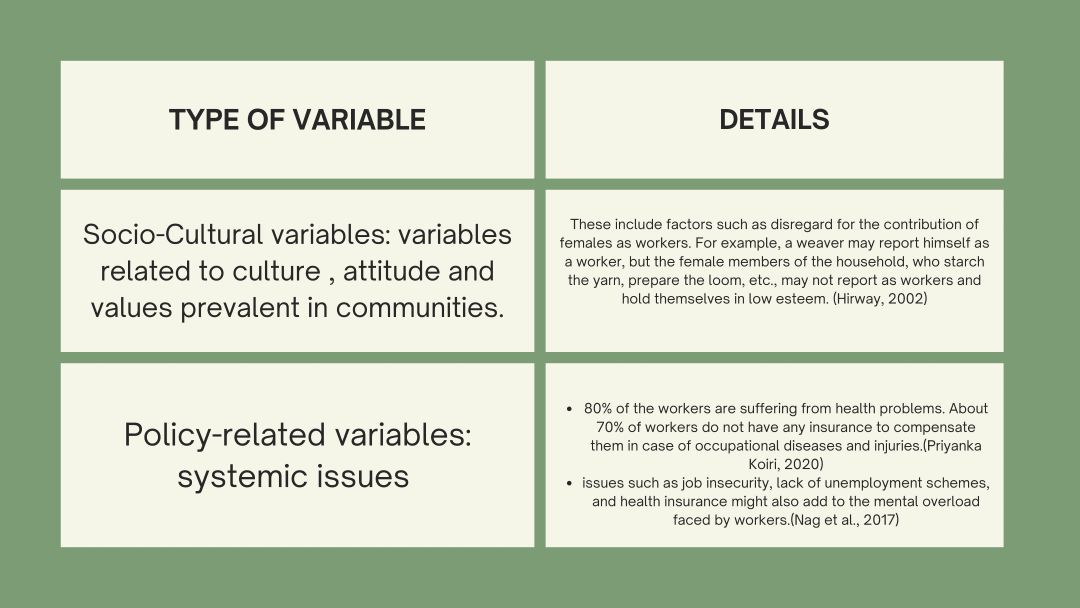 | TYPE OF VARIABLE | DETAILS |
|---|---|
| Socio-Cultural variables: variables related to culture , attitude and values prevalent in communities. | These include factors such as disregard for the contribution of females as workers. For example, a weaver may report himself as a worker, but the female members of the household, who starch the yarn, prepare the loom, etc., may not report as workers and hold themselves in low esteem. (Hirway, 2002) |
| Policy-related variables: systemic issues | • 80% of the workers are suffering from health problems. About 70% of workers do not have any insurance to compensate them in case of occupational diseases and injuries.(Priyanka Koiri, 2020) • issues such as job insecurity, lack of unemployment schemes, and health insurance might also add to the mental overload faced by workers.(Nag et al., 2017) |